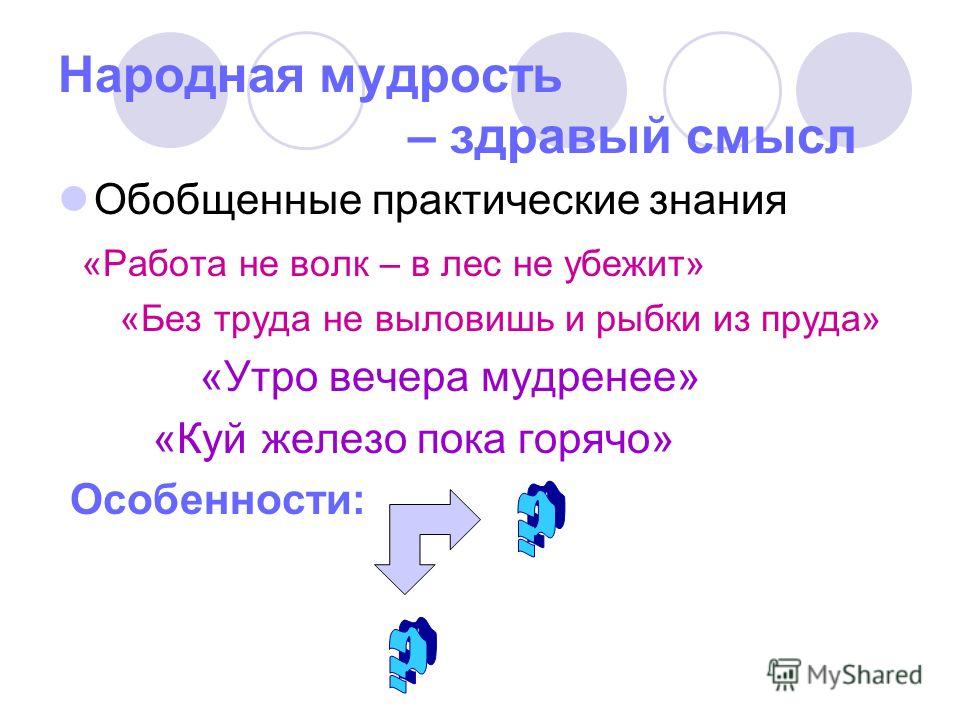 Народная мудрость – здравый смысл

Обобщенные практические знания

«Работа не волк – в лес не убежит»

«Без труда не выловишь и рыбки из пруда»

«Утро вечера мудренее»

«Куй железо пока горячо»

Особенности:

?

?

MyShared